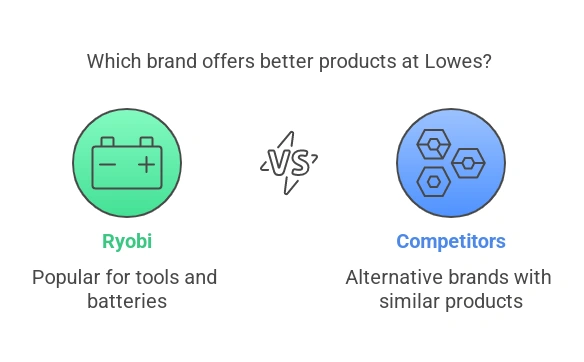 Which brand offers better products at Lowes?

VS

Ryobi

Popular for tools and batteries

Competitors

Alternative brands with similar products